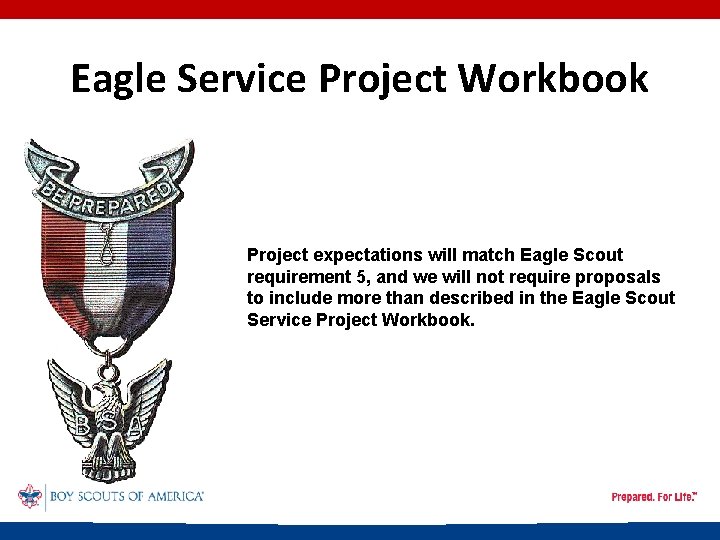 Eagle Service Project Workbook

BE PREPARED

B S A

Project expectations will match Eagle Scout requirement 5, and we will not require proposals to include more than described in the Eagle Scout Service Project Workbook.

BOY SCOUTS OF AMERICA®

Prepared. For Life.™